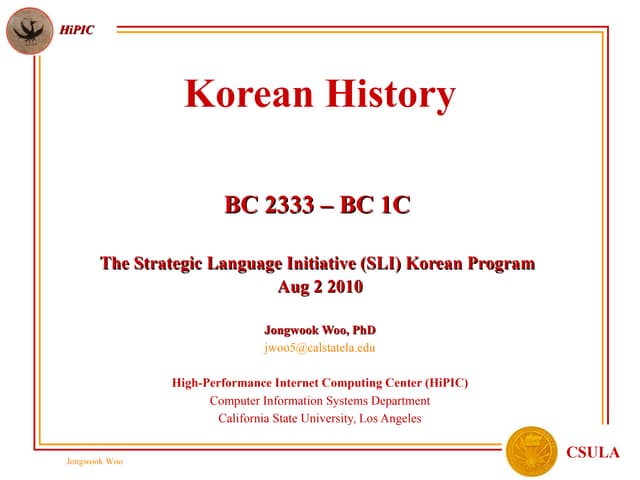 HiPIC

Korean History

BC 2333 – BC 1C

The Strategic Language Initiative (SLI) Korean Program
Aug 2 2010

Jongwook Woo, PhD
jwoo5@calstatela.edu

High-Performance Internet Computing Center (HiPIC)
Computer Information Systems Department
California State University, Los Angeles

Jongwook Woo

CSULA